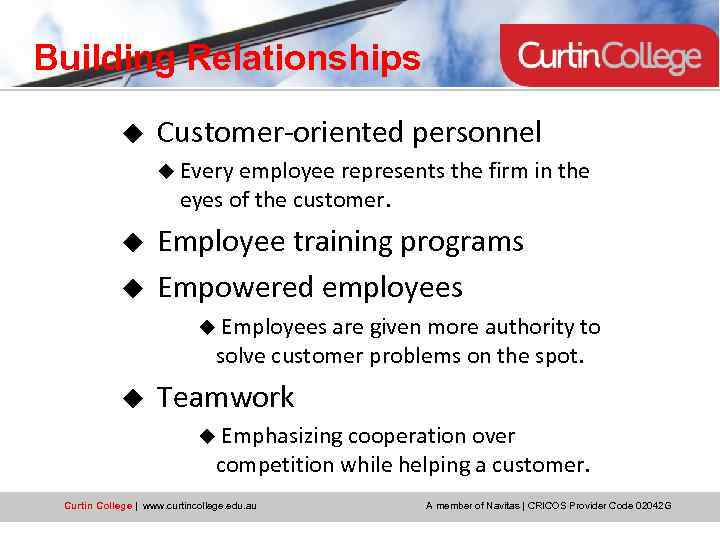 Building Relationships

CurtinCollege

◆ Customer-oriented personnel

◆ Every employee represents the firm in the eyes of the customer.

◆ Employee training programs

◆ Empowered employees

◆ Employees are given more authority to solve customer problems on the spot.

◆ Teamwork

◆ Emphasizing cooperation over competition while helping a customer.

Curtin College | www.curtincollege.edu.au

A member of Navitas | CRICOS Provider Code 02042G